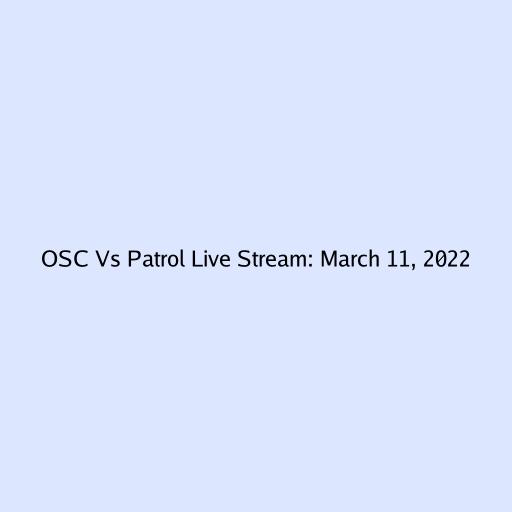 OSC Vs Patrol Live Stream: March 11, 2022